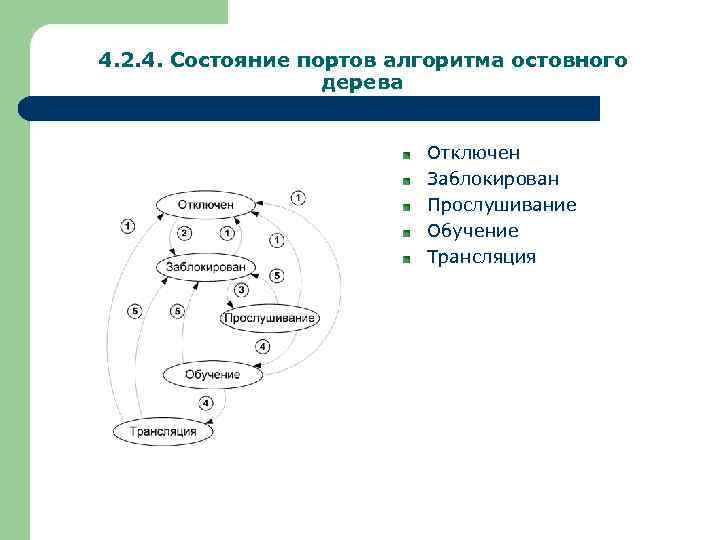 4.2.4. Состояние портов алгоритма остовного дерева

Отключен
Заблокирован
Прослушивание
Обучение
Трансляция

Отключен
1
1
2
1
1
Заблокирован
5
3
5
5
Прослушивание
4
Обучение
4
Трансляция